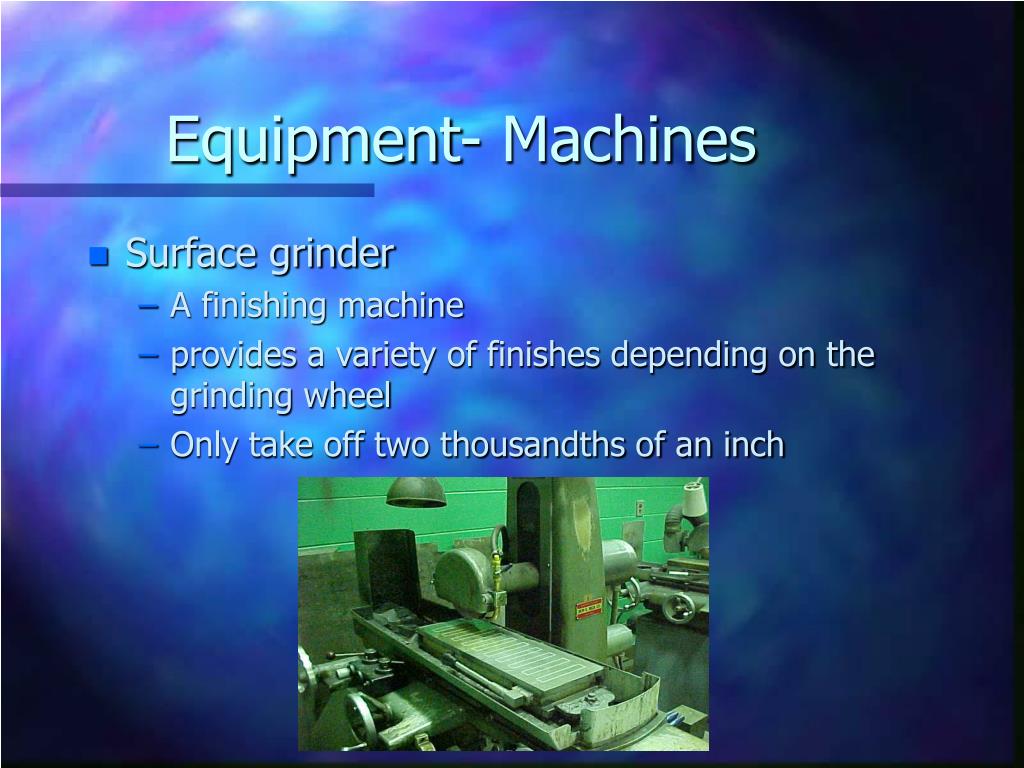 Equipment- Machines

Surface grinder
– A finishing machine
– provides a variety of finishes depending on the grinding wheel
– Only take off two thousandths of an inch